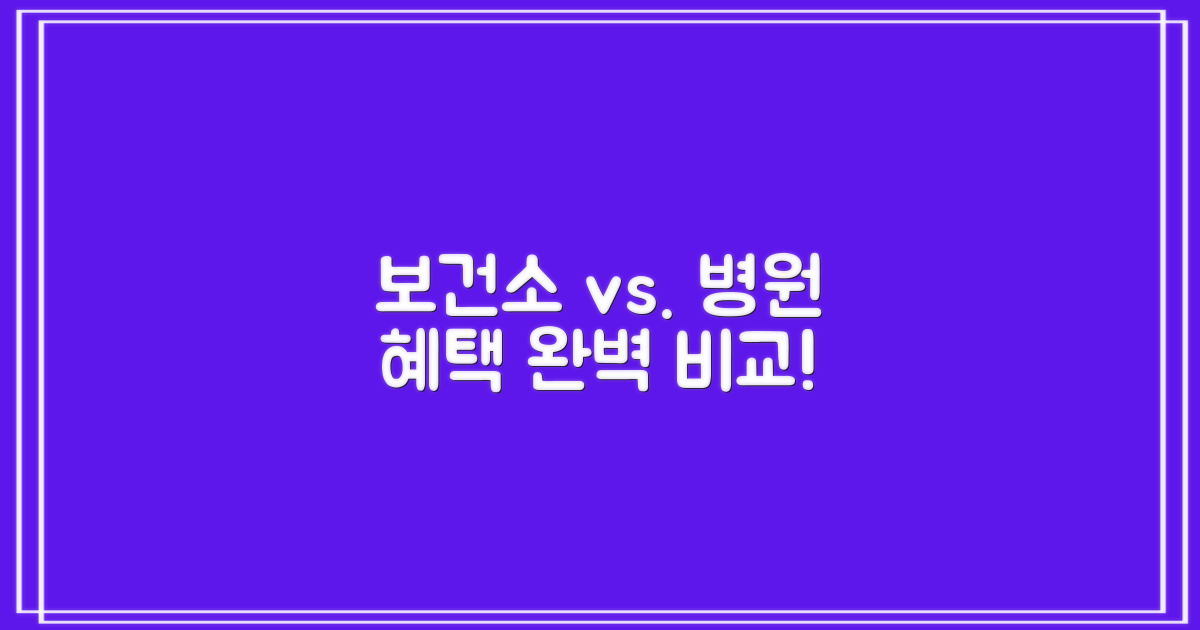 보건소 vs. 병원
혜택 완벽 비교!